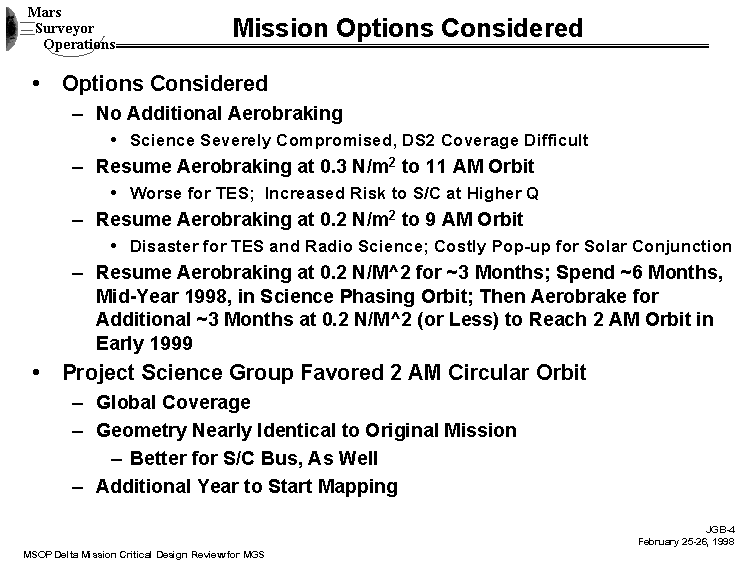 Mars Surveyor Operations

Mission Options Considered

• Options Considered
– No Additional Aerobraking
• Science Severely Compromised, DS2 Coverage Difficult
– Resume Aerobraking at 0.3 N/m$^2$ to 11 AM Orbit
• Worse for TES; Increased Risk to S/C at Higher Q
– Resume Aerobraking at 0.2 N/m$^2$ to 9 AM Orbit
• Disaster for TES and Radio Science; Costly Pop-up for Solar Conjunction
– Resume Aerobraking at 0.2 N/M^2 for ~3 Months; Spend ~6 Months, Mid-Year 1998, in Science Phasing Orbit; Then Aerobrake for Additional ~3 Months at 0.2 N/M^2 (or Less) to Reach 2 AM Orbit in Early 1999
• Project Science Group Favored 2 AM Circular Orbit
– Global Coverage
– Geometry Nearly Identical to Original Mission
– Better for S/C Bus, As Well
– Additional Year to Start Mapping

JGB-4
February 25-26, 1998

MSOP Delta Mission Critical Design Review for MGS